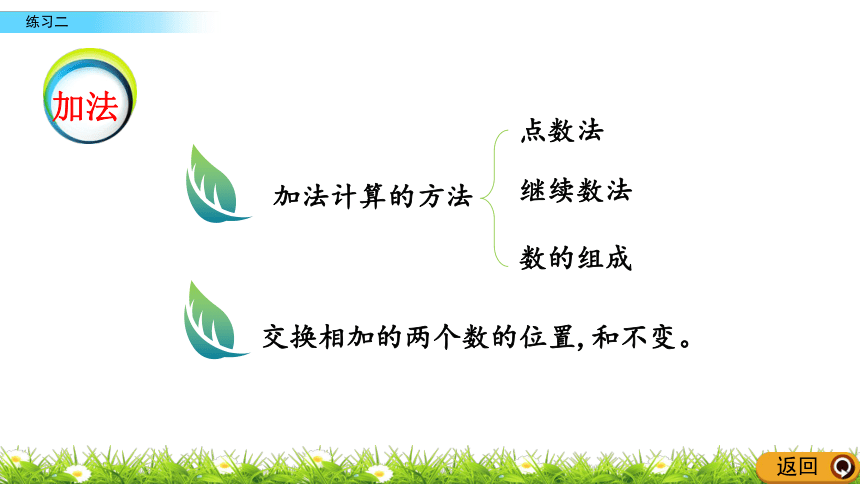 练习二

加法

加法计算的方法

点数法

继续数法

数的组成

交换相加的两个数的位置，和不变。

返回